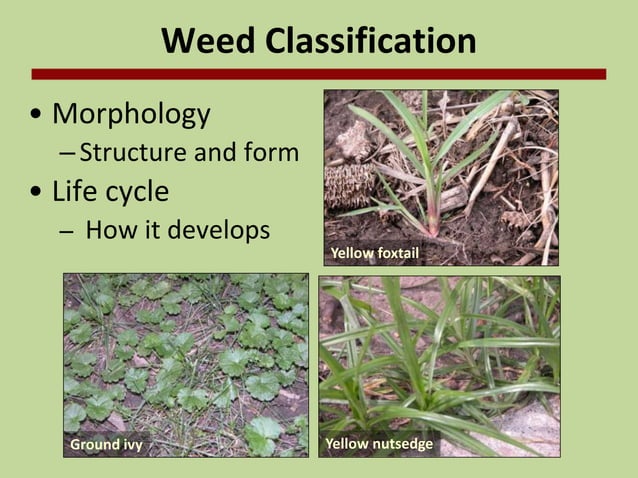 Weed Classification

• Morphology
– Structure and form
• Life cycle
– How it develops

Yellow foxtail

Ground ivy

Yellow nutsedge